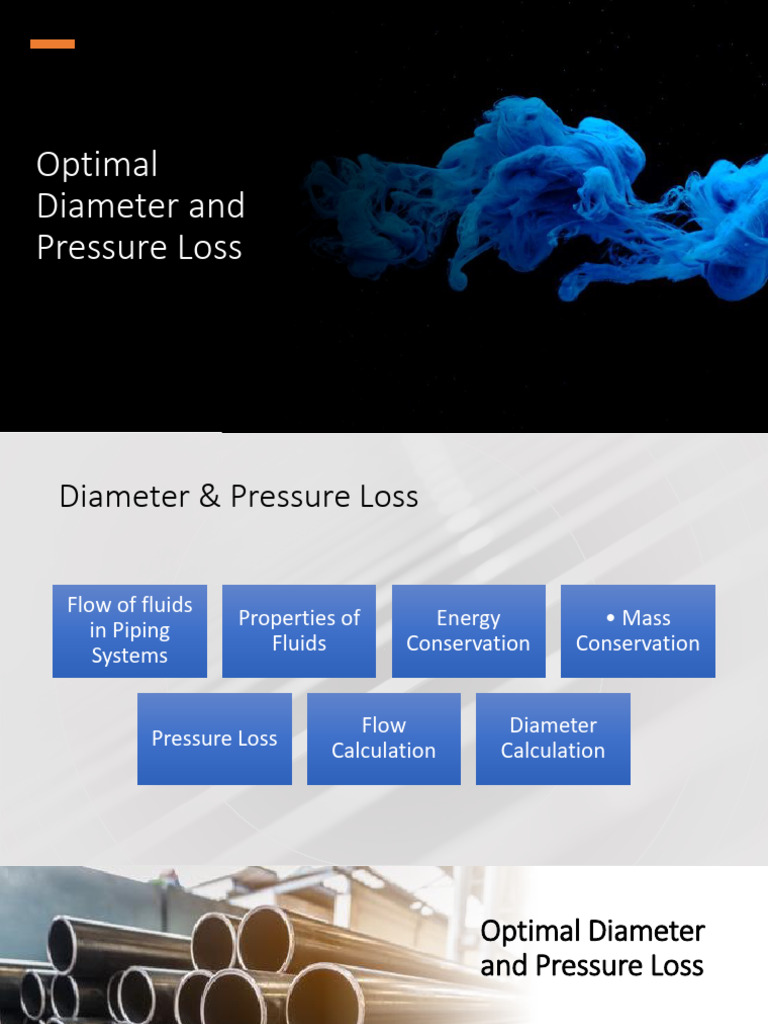 Optimal Diameter and Pressure Loss

Diameter & Pressure Loss

Flow of fluids in Piping Systems

Properties of Fluids

Energy Conservation

• Mass Conservation

Pressure Loss

Flow Calculation

Diameter Calculation

Optimal Diameter and Pressure Loss